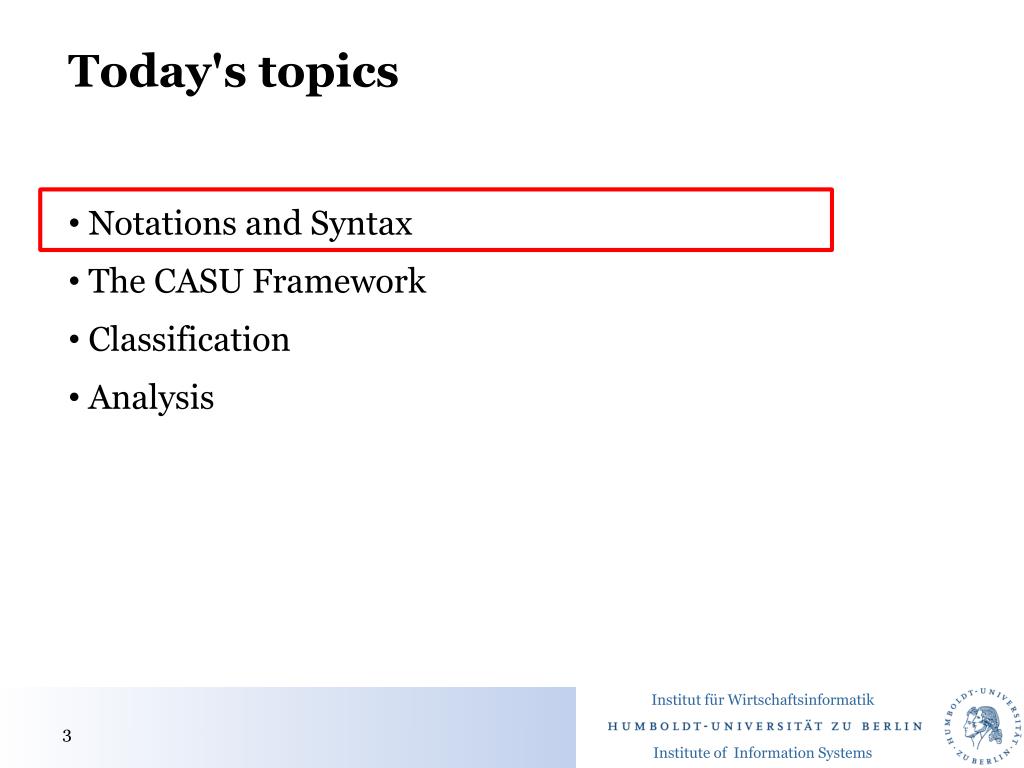 Today's topics

• Notations and Syntax
• The CASU Framework
• Classification
• Analysis

3

Institut für Wirtschaftsinformatik
HUMBOLDT-UNIVERSITÄT ZU BERLIN
Institute of Information Systems

HUMBOLDT-UNIVERSITÄT ZU BERLIN